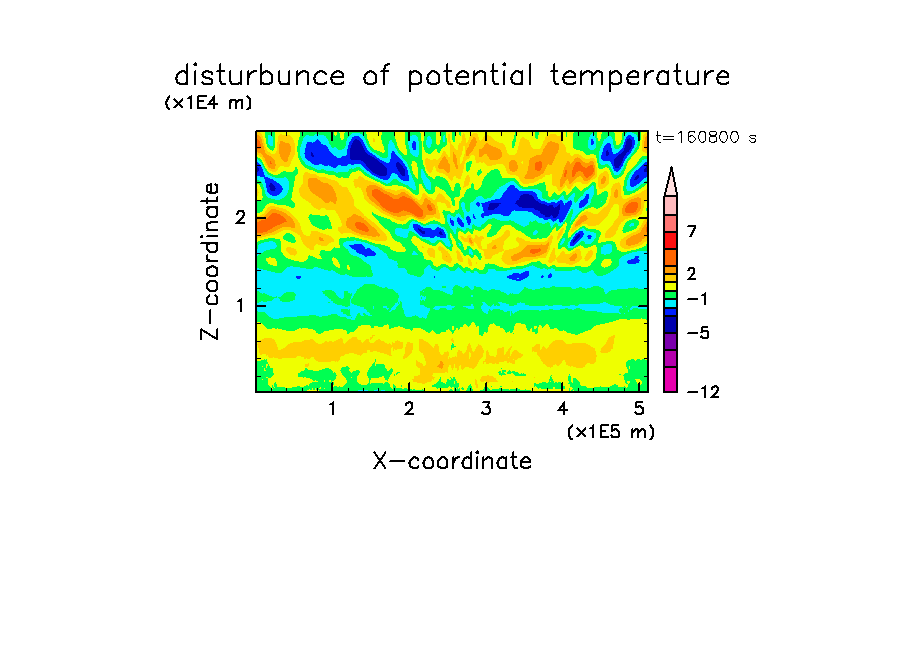 disturbunce of potential temperature

(x1E4 m)

t=160800 s

Z-coordinate

2

1

7

2

−1

−5

−12

1 2 3 4 5

(x1E5 m)

X-coordinate